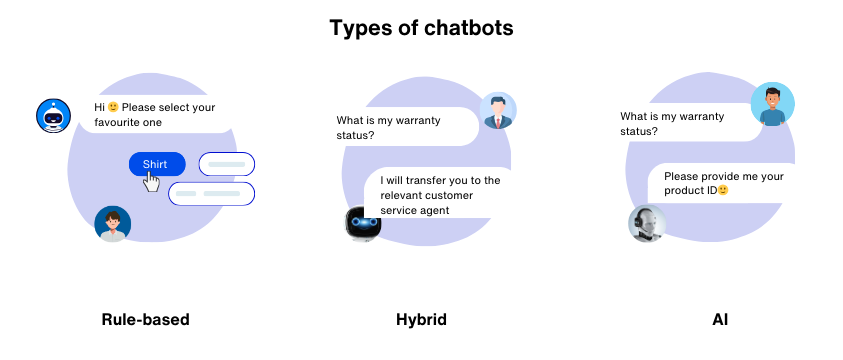 Types of chatbots

Hi 🙂 Please select your favourite one

Shirt

Rule-based

What is my warranty status?

I will transfer you to the relevant customer service agent

Hybrid

What is my warranty status?

Please provide me your product ID🙂

AI